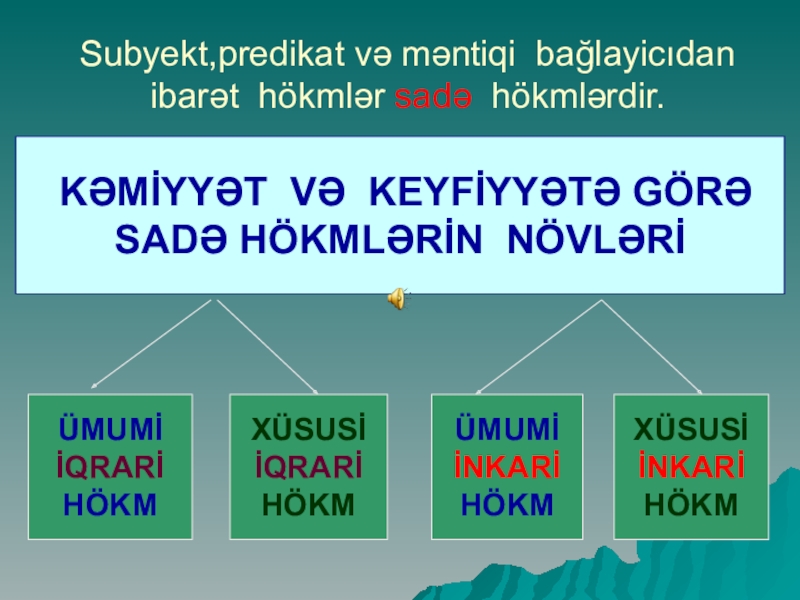 Subyekt,predikat və məntiqi bağlayicıdan ibarət hökmlər sadə hökmlərdir.

KƏMİYYƏT VƏ KEYFİYYƏTƏ GÖRƏ SADƏ HÖKMLƏRİN NÖVLƏRİ

ÜMUMİ İQRARİ HÖKM

XÜSUSİ İQRARİ HÖKM

ÜMUMİ İNKARİ HÖKM

XÜSUSİ İNKARİ HÖKM